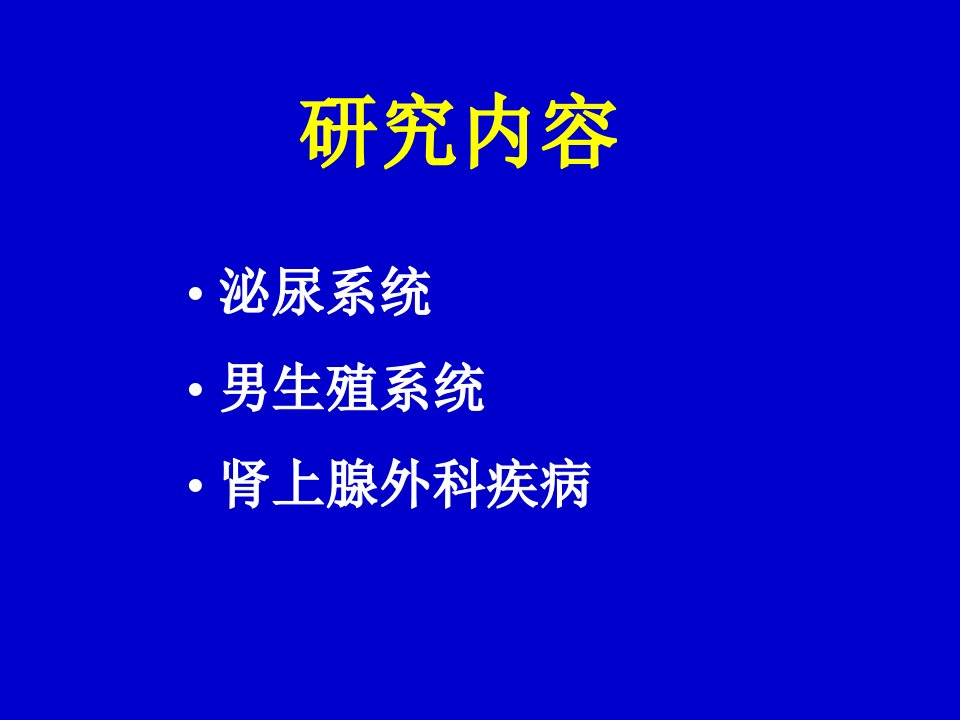 研究内容

• 泌尿系统
• 男生殖系统
• 肾上腺外科疾病